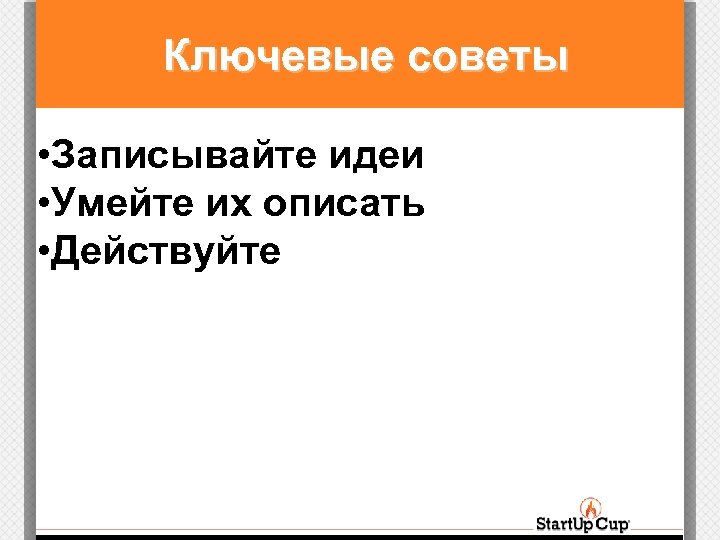 Ключевые советы

•Записывайте идеи
•Умейте их описать
•Действуйте

StartUp Cup